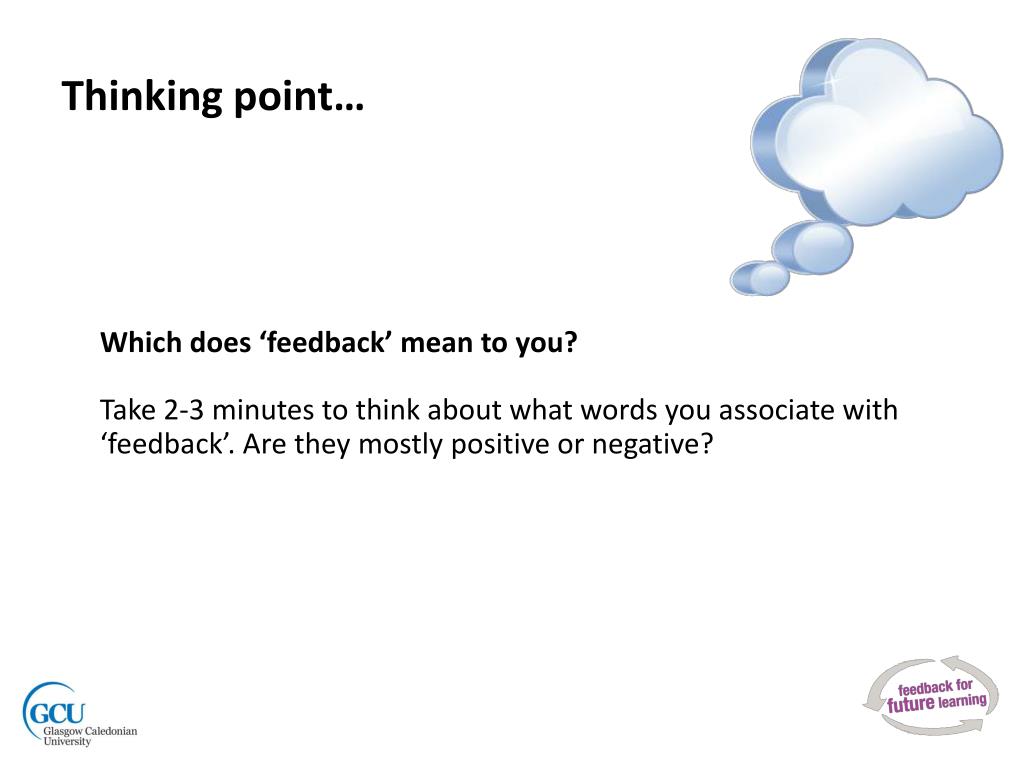 Thinking point…

Which does ‘feedback’ mean to you?

Take 2-3 minutes to think about what words you associate with ‘feedback’. Are they mostly positive or negative?

GCU
Glasgow Caledonian University

feedback for future learning